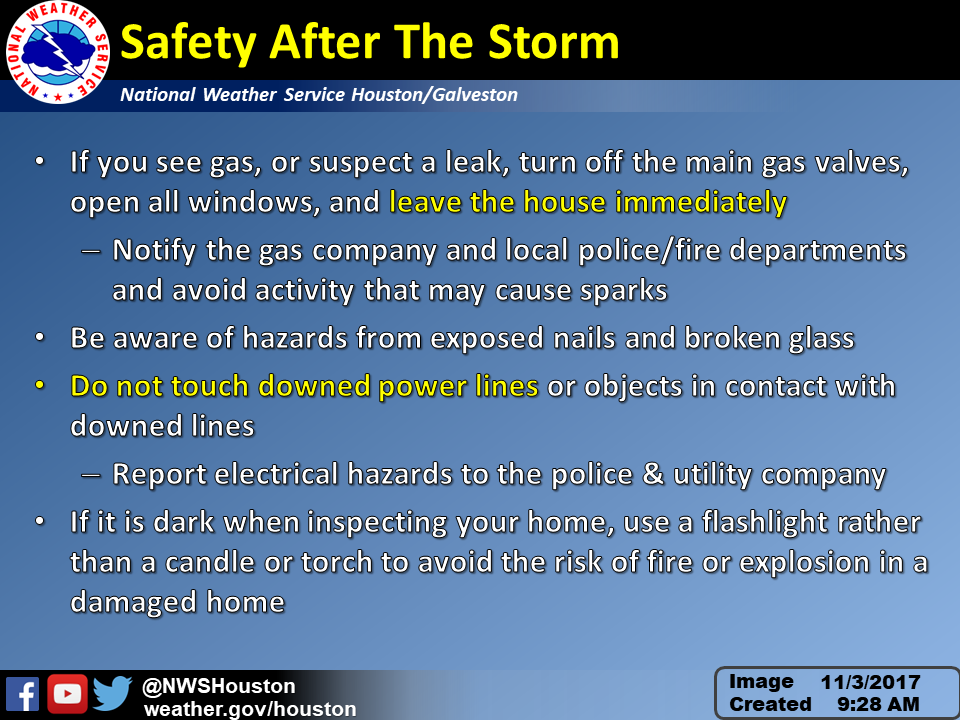 NATIONAL WEATHER SERVICE

Safety After The Storm

National Weather Service Houston/Galveston

• If you see gas, or suspect a leak, turn off the main gas valves, open all windows, and leave the house immediately

– Notify the gas company and local police/fire departments and avoid activity that may cause sparks

• Be aware of hazards from exposed nails and broken glass

• Do not touch downed power lines or objects in contact with downed lines

– Report electrical hazards to the police & utility company

• If it is dark when inspecting your home, use a flashlight rather than a candle or torch to avoid the risk of fire or explosion in a damaged home

@NWSHouston
weather.gov/houston

Image Created 11/3/2017 9:28 AM